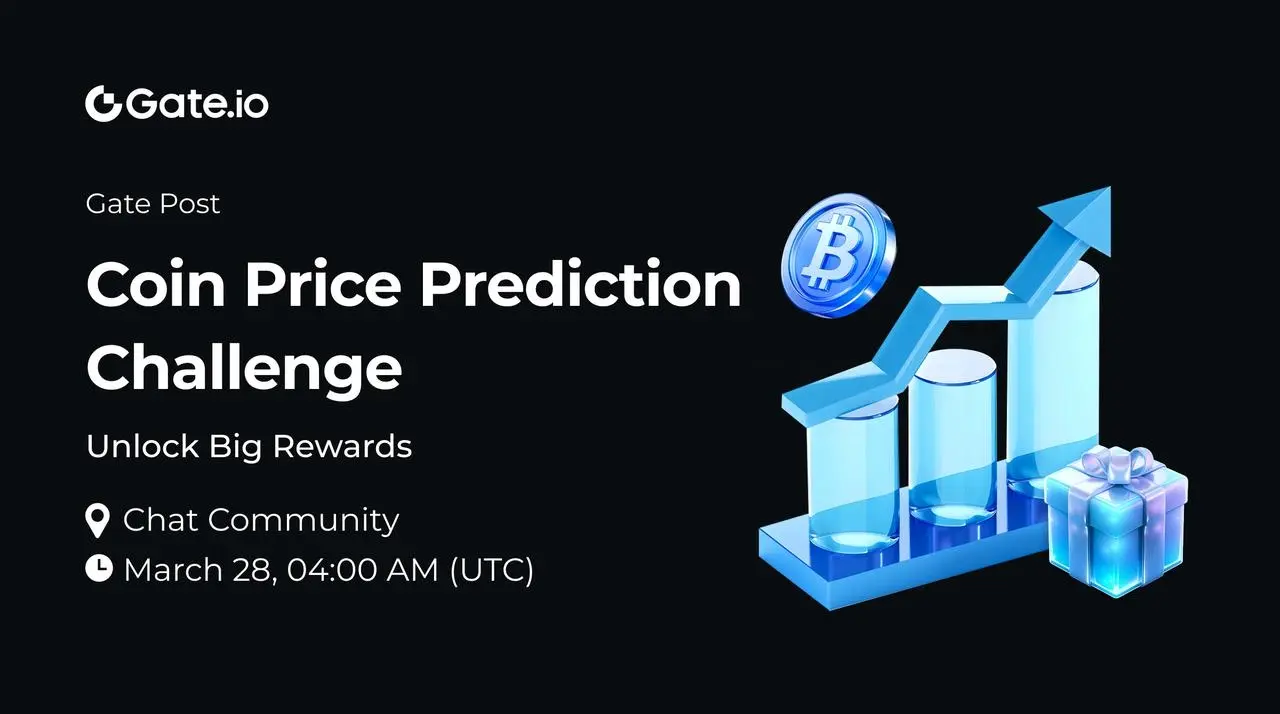 Gate.io

Gate Post

Coin Price Prediction Challenge

Unlock Big Rewards

Chat Community

March 28, 04:00 AM (UTC)